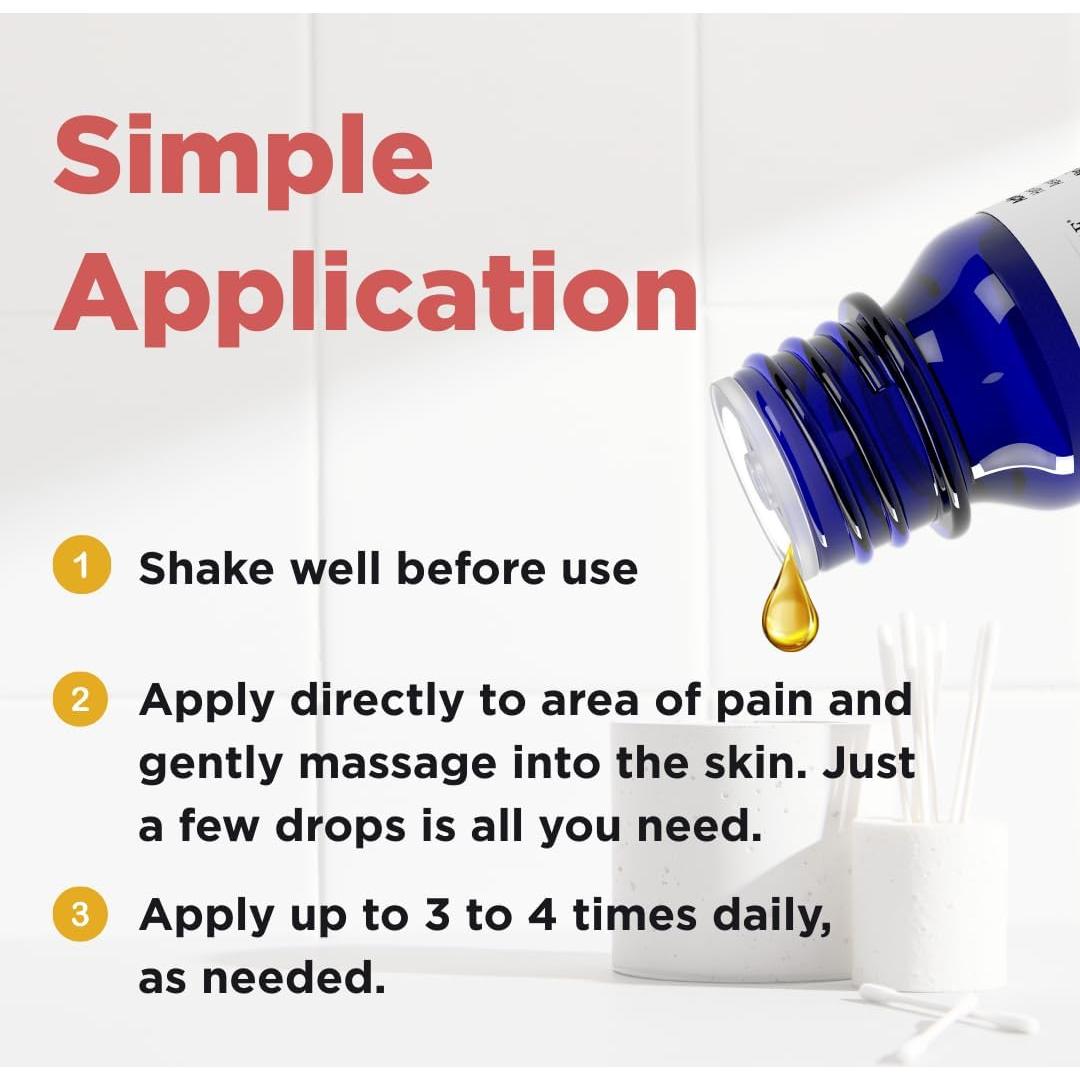 Simple Application

1 Shake well before use

2 Apply directly to area of pain and gently massage into the skin. Just a few drops is all you need.

3 Apply up to 3 to 4 times daily, as needed.